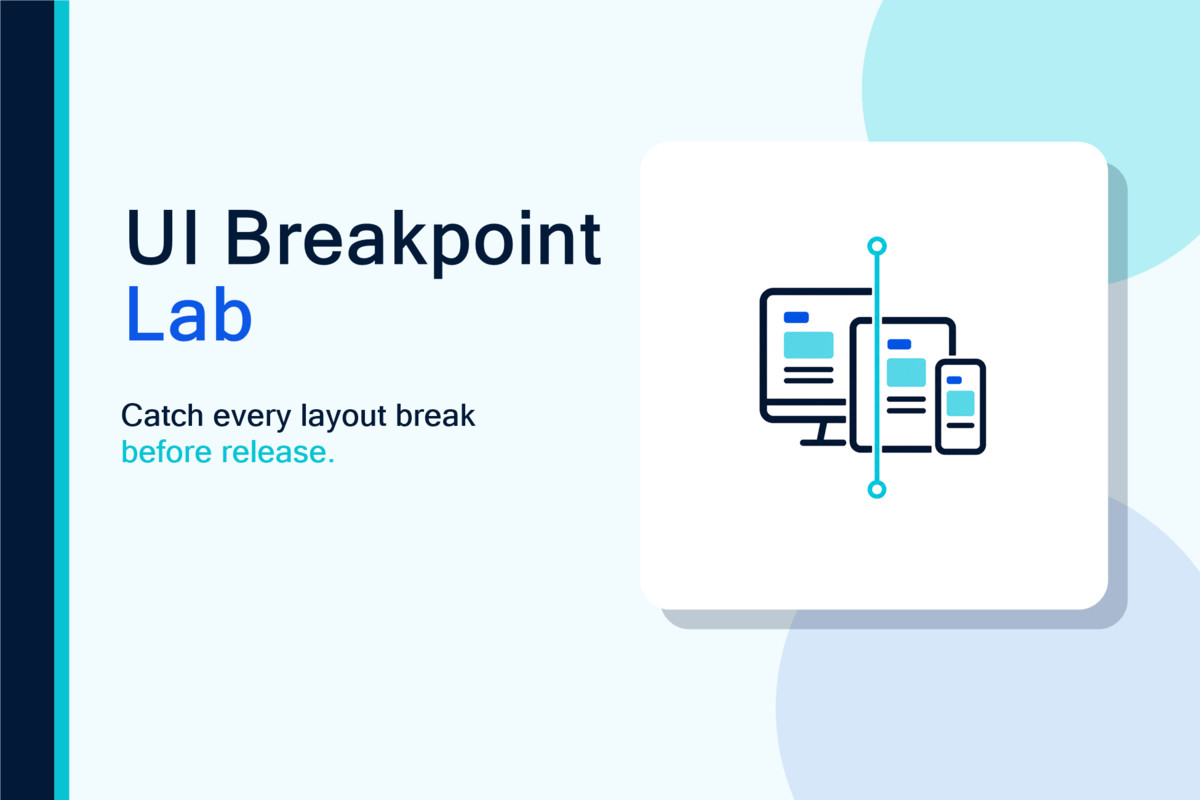 UI Breakpoint Lab

Catch every layout break before release.